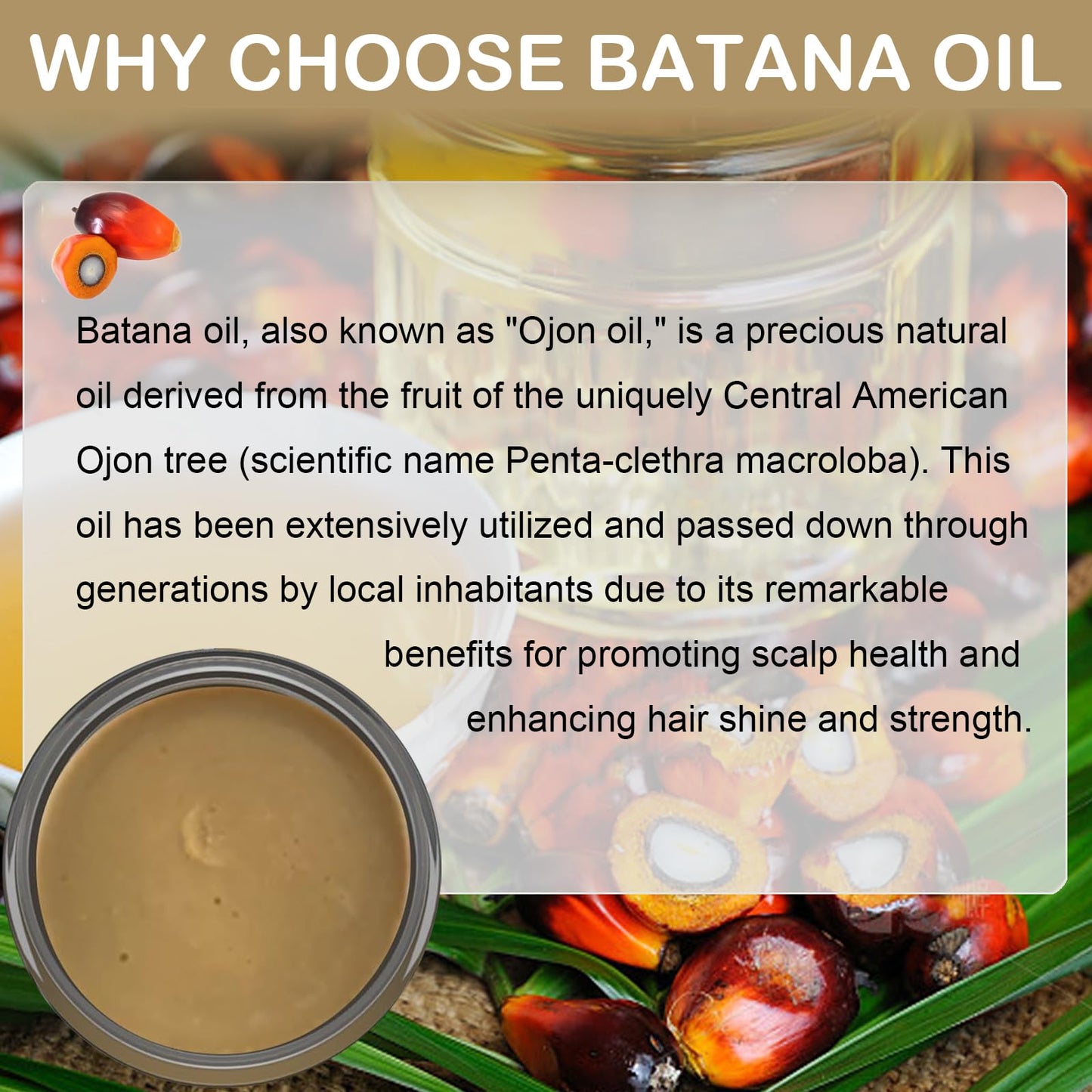 WHY CHOOSE BATANA OIL

Batana oil, also known as "Ojon oil," is a precious natural oil derived from the fruit of the uniquely Central American Ojon tree (scientific name Penta-clethra macroloba). This oil has been extensively utilized and passed down through generations by local inhabitants due to its remarkable benefits for promoting scalp health and enhancing hair shine and strength.